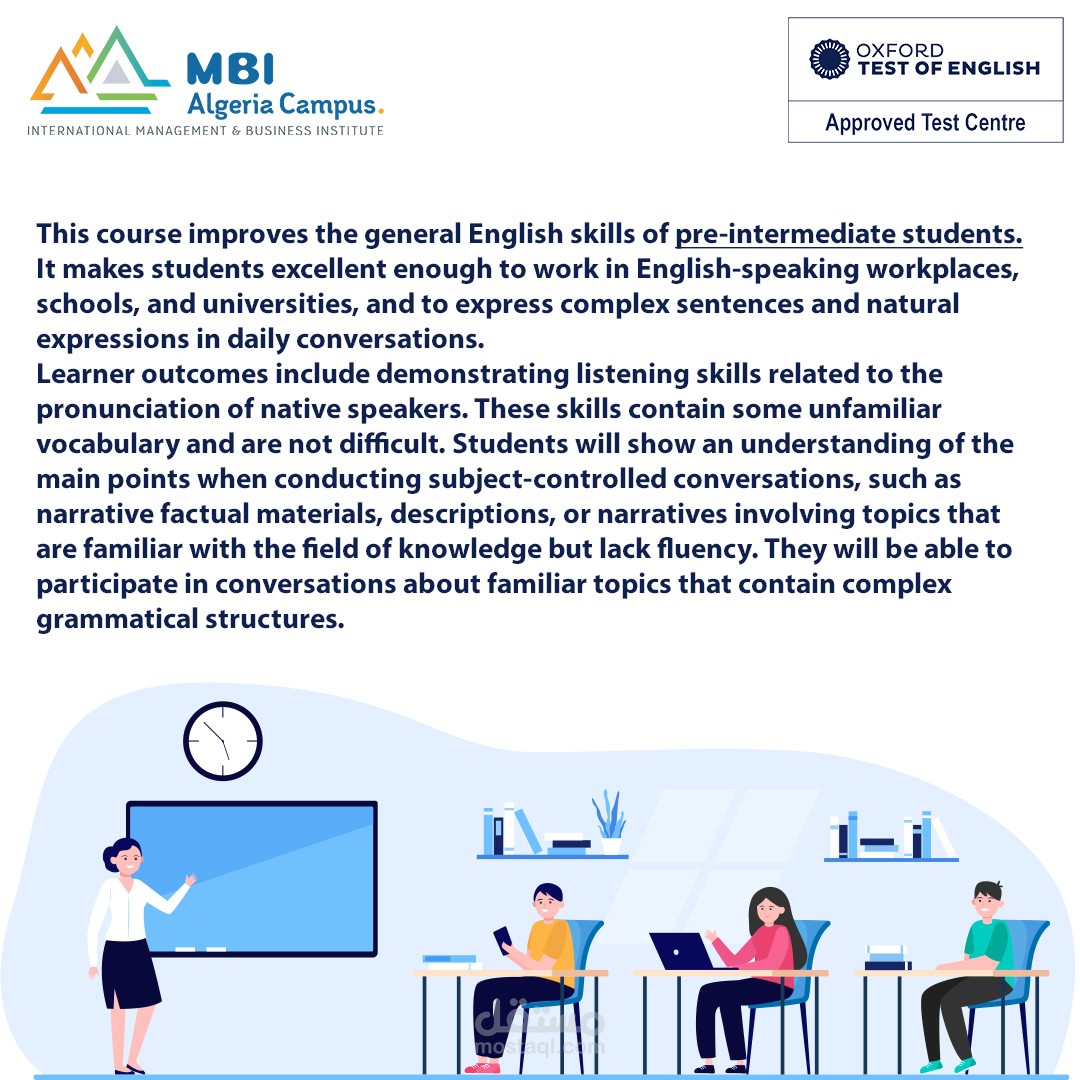 MBI
Algeria Campus.
INTERNATIONAL MANAGEMENT & BUSINESS INSTITUTE

OXFORD
TEST OF ENGLISH
Approved Test Centre

This course improves the general English skills of pre-intermediate students. It makes students excellent enough to work in English-speaking workplaces, schools, and universities, and to express complex sentences and natural expressions in daily conversations.
Learner outcomes include demonstrating listening skills related to the pronunciation of native speakers. These skills contain some unfamiliar vocabulary and are not difficult. Students will show an understanding of the main points when conducting subject-controlled conversations, such as narrative factual materials, descriptions, or narratives involving topics that are familiar with the field of knowledge but lack fluency. They will be able to participate in conversations about familiar topics that contain complex grammatical structures.

مستقل
mostaql.com